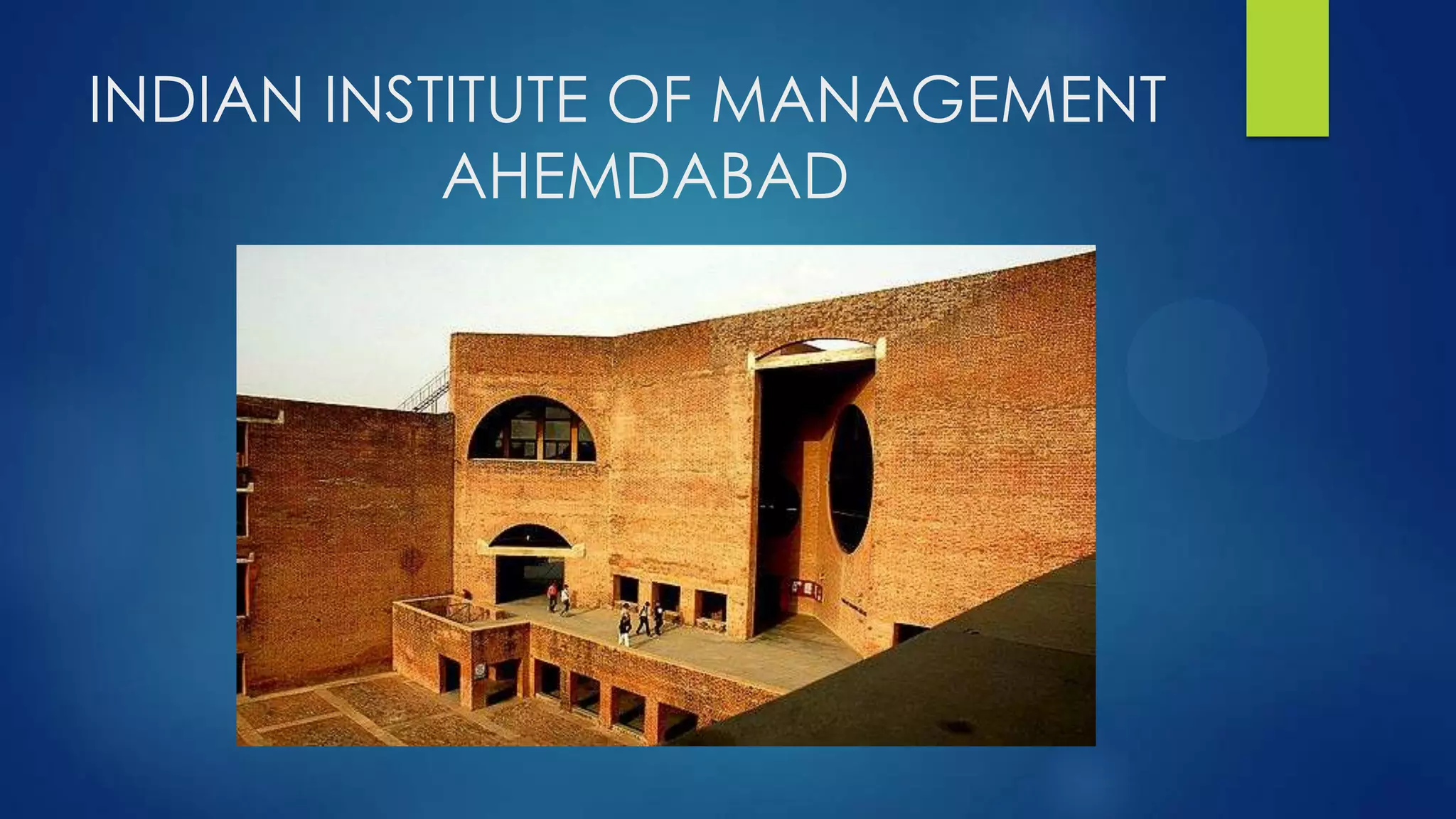 INDIAN INSTITUTE OF MANAGEMENT AHEMDABAD